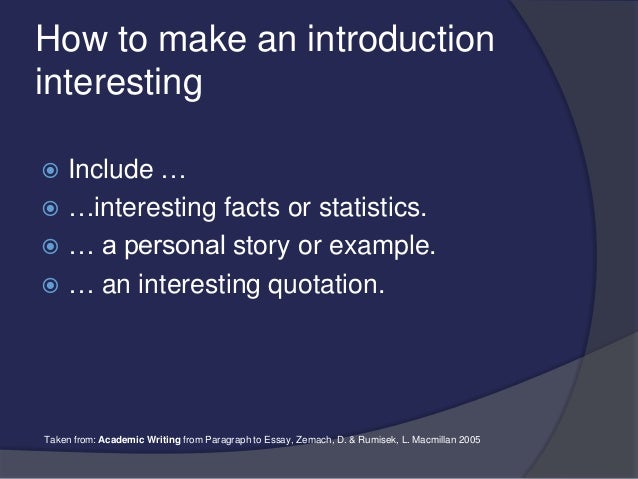 How to make an introduction interesting

Include …
…interesting facts or statistics.
… a personal story or example.
… an interesting quotation.

Taken from: Academic Writing from Paragraph to Essay, Zemach, D. & Rumisek, L. Macmillan 2005